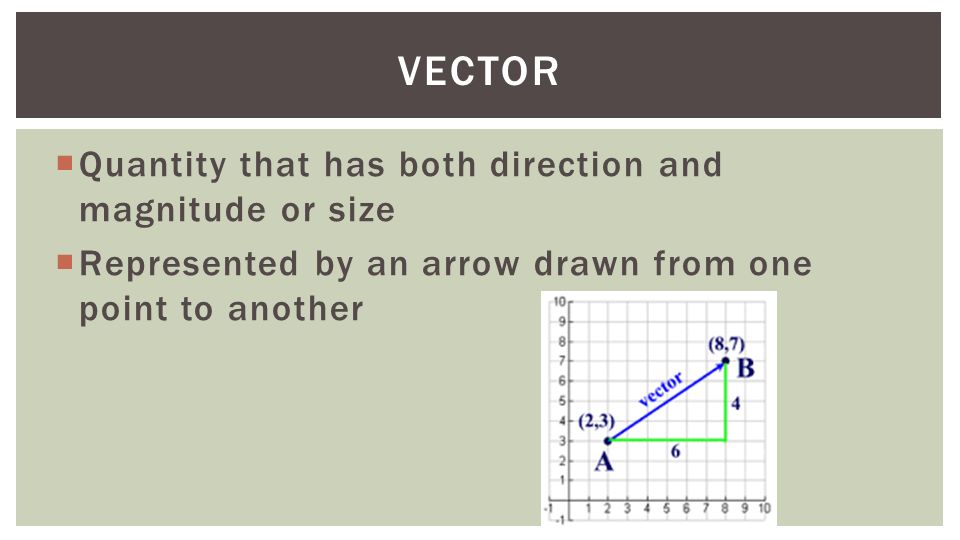 VECTOR

Quantity that has both direction and magnitude or size

Represented by an arrow drawn from one point to another

10
9
8
7
6
5
4
3
2
1
-1
-1
1 2 3 4 5 6 7 8 9 10

(8,7)
B
vector
4
(2,3)
A
6